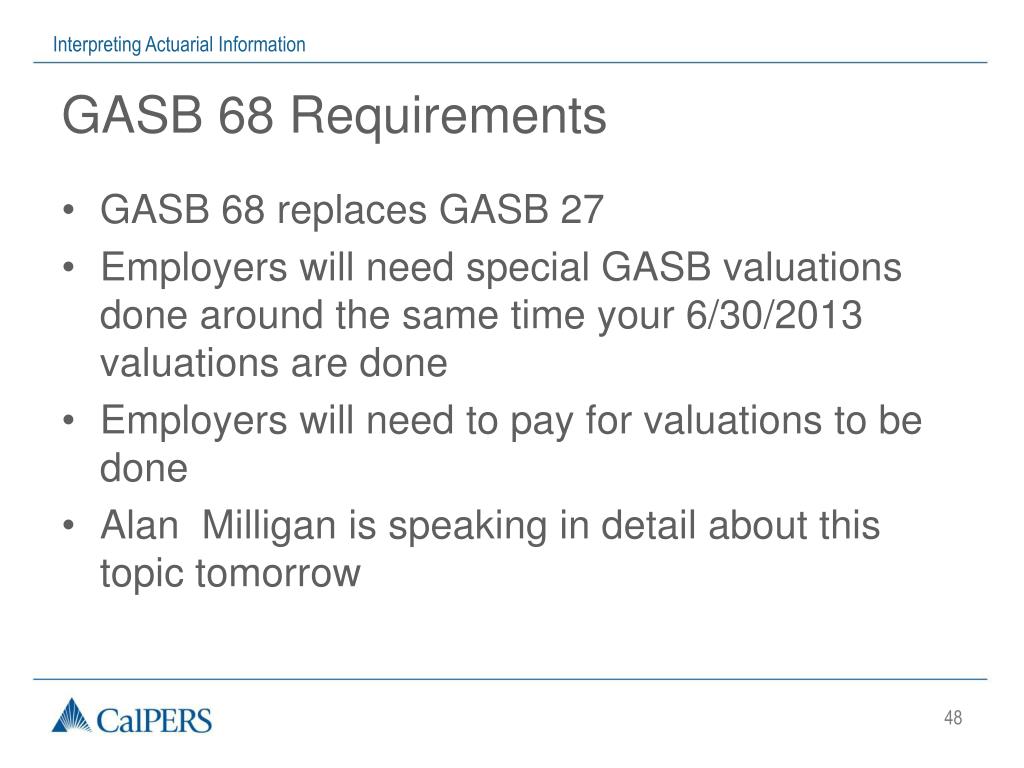 Interpreting Actuarial Information

GASB 68 Requirements

• GASB 68 replaces GASB 27
• Employers will need special GASB valuations done around the same time your 6/30/2013 valuations are done
• Employers will need to pay for valuations to be done
• Alan  Milligan is speaking in detail about this topic tomorrow

CalPERS

48